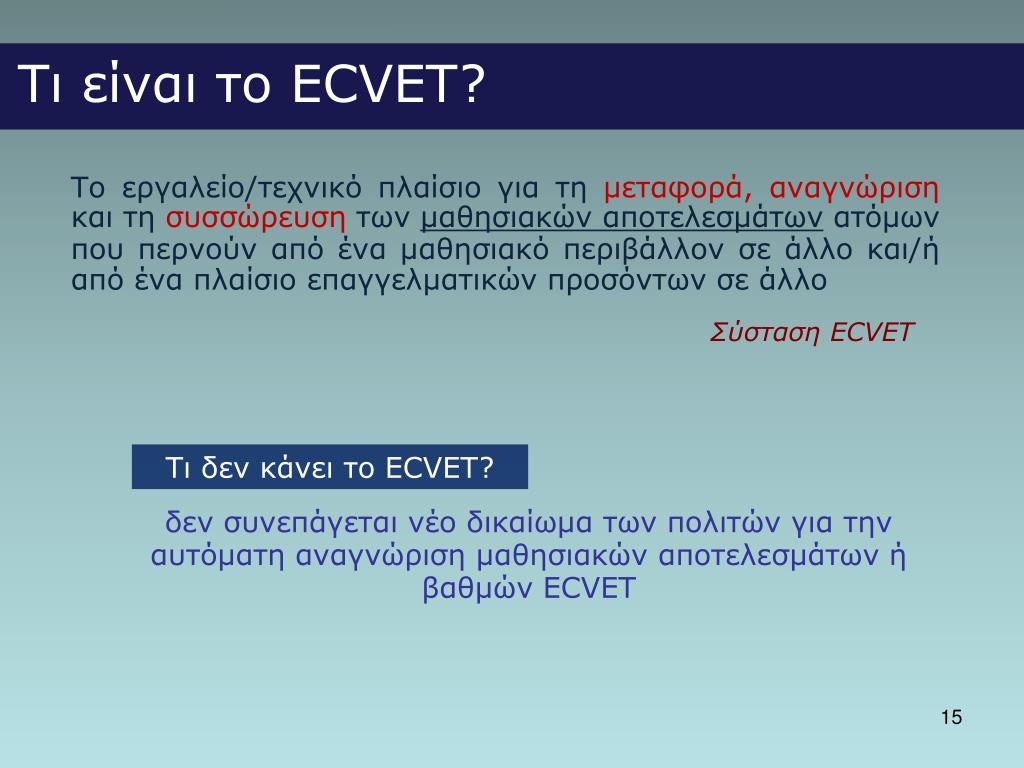 Τι είναι το ECVET?

Το εργαλείο/τεχνικό πλαίσιο για τη μεταφορά, αναγνώριση και τη συσσώρευση των μαθησιακών αποτελεσμάτων ατόμων που περνούν από ένα μαθησιακό περιβάλλον σε άλλο και/ή από ένα πλαίσιο επαγγελματικών προσόντων σε άλλο

Σύσταση ECVET

Τι δεν κάνει το ECVET?

δεν συνεπάγεται νέο δικαίωμα των πολιτών για την αυτόματη αναγνώριση μαθησιακών αποτελεσμάτων ή βαθμών ECVET

15